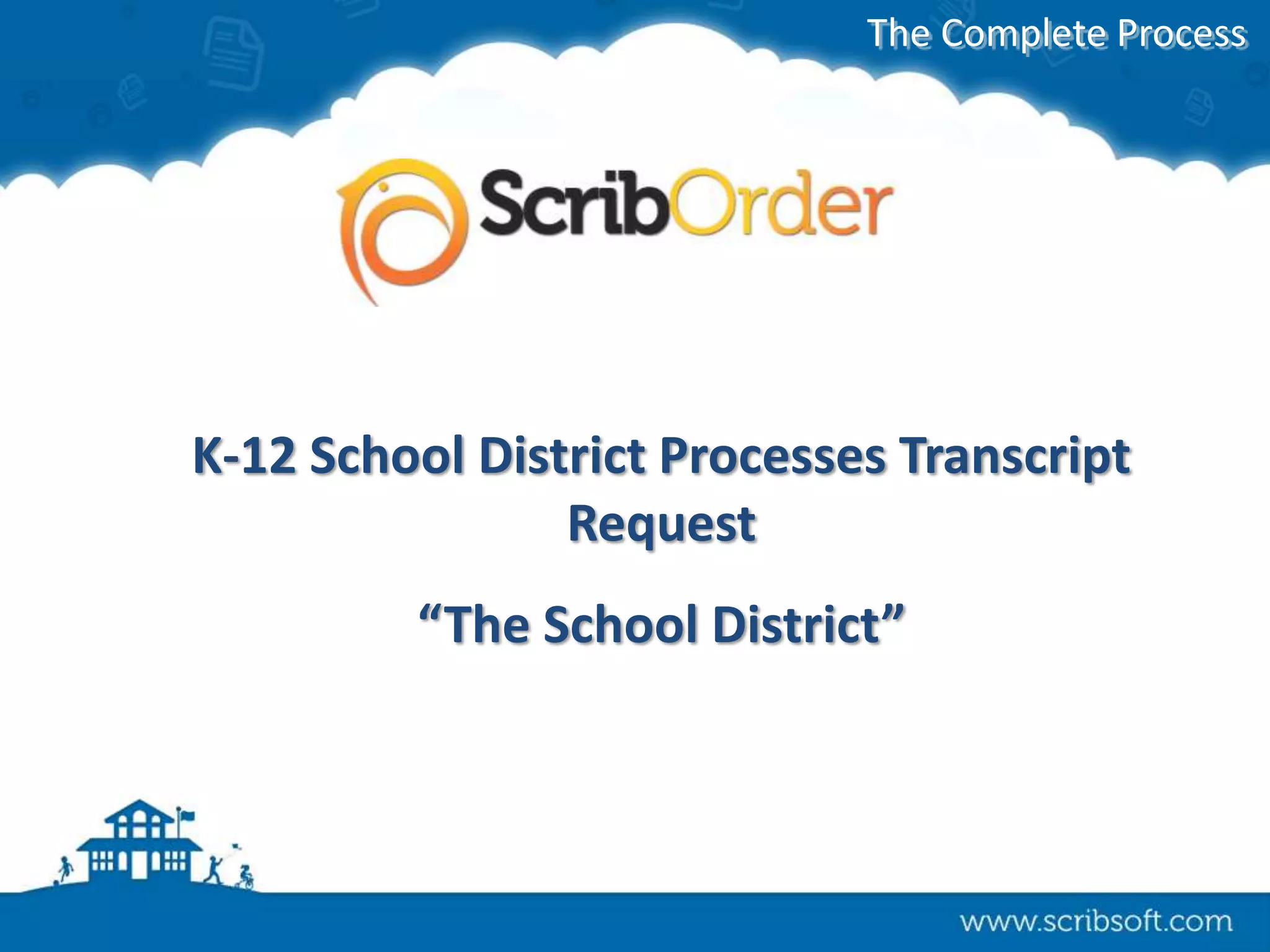 The Complete Process

ScribOrder

K-12 School District Processes Transcript Request

“The School District”

www.scribsoft.com